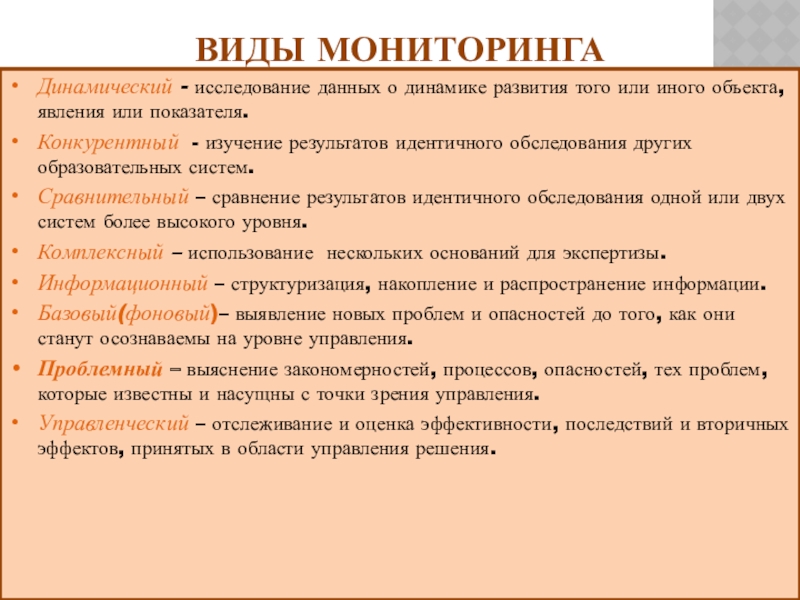 ВИДЫ МОНИТОРИНГА

• Динамический - исследование данных о динамике развития того или иного объекта, явления или показателя.
• Конкурентный - изучение результатов идентичного обследования других образовательных систем.
• Сравнительный – сравнение результатов идентичного обследования одной или двух систем более высокого уровня.
• Комплексный – использование нескольких оснований для экспертизы.
• Информационный – структуризация, накопление и распространение информации.
• Базовый(фоновый)– выявление новых проблем и опасностей до того, как они станут осознаваемы на уровне управления.
• Проблемный – выяснение закономерностей, процессов, опасностей, тех проблем, которые известны и насущны с точки зрения управления.
• Управленческий – отслеживание и оценка эффективности, последствий и вторичных эффектов, принятых в области управления решения.